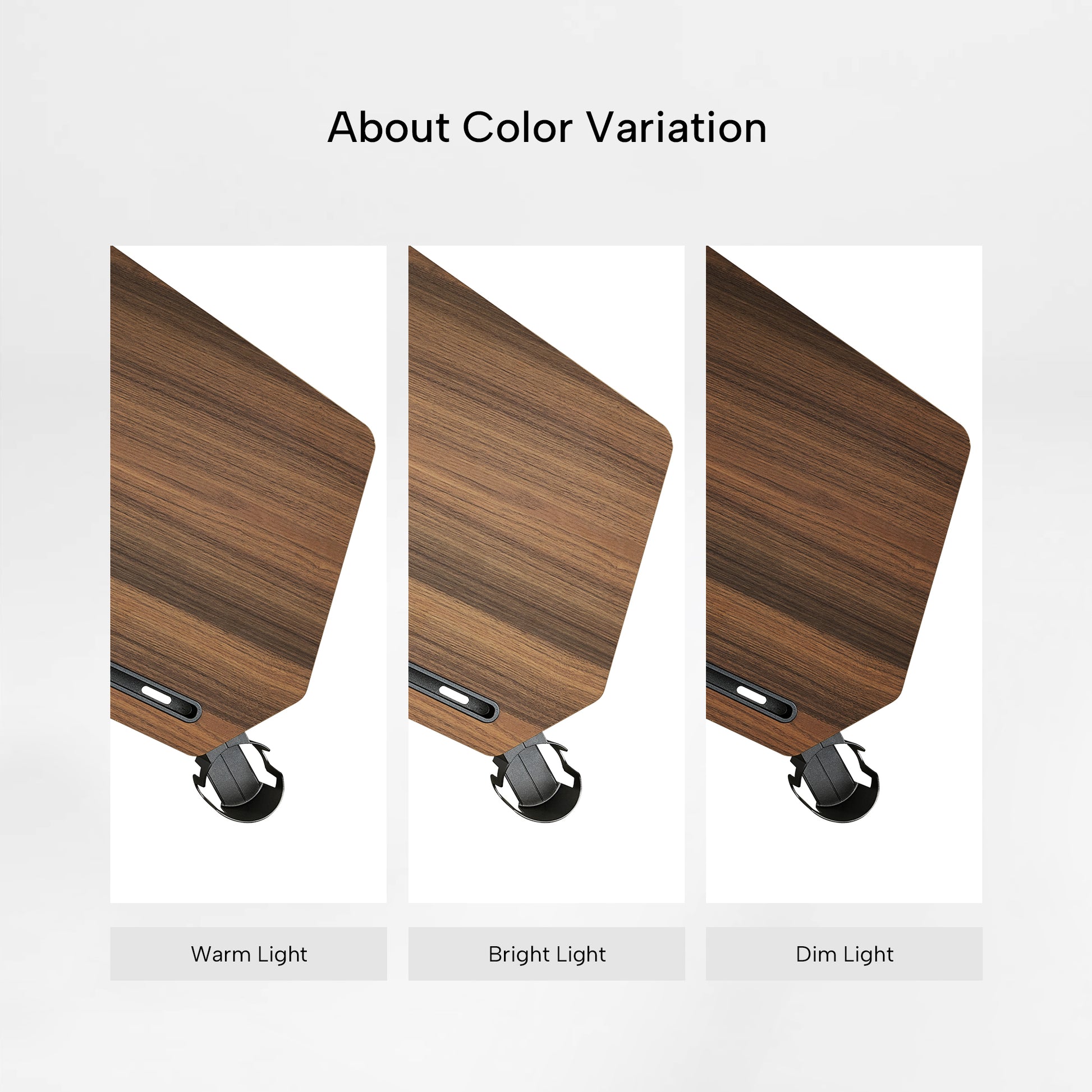 About Color Variation

Warm Light

Bright Light

Dim Light